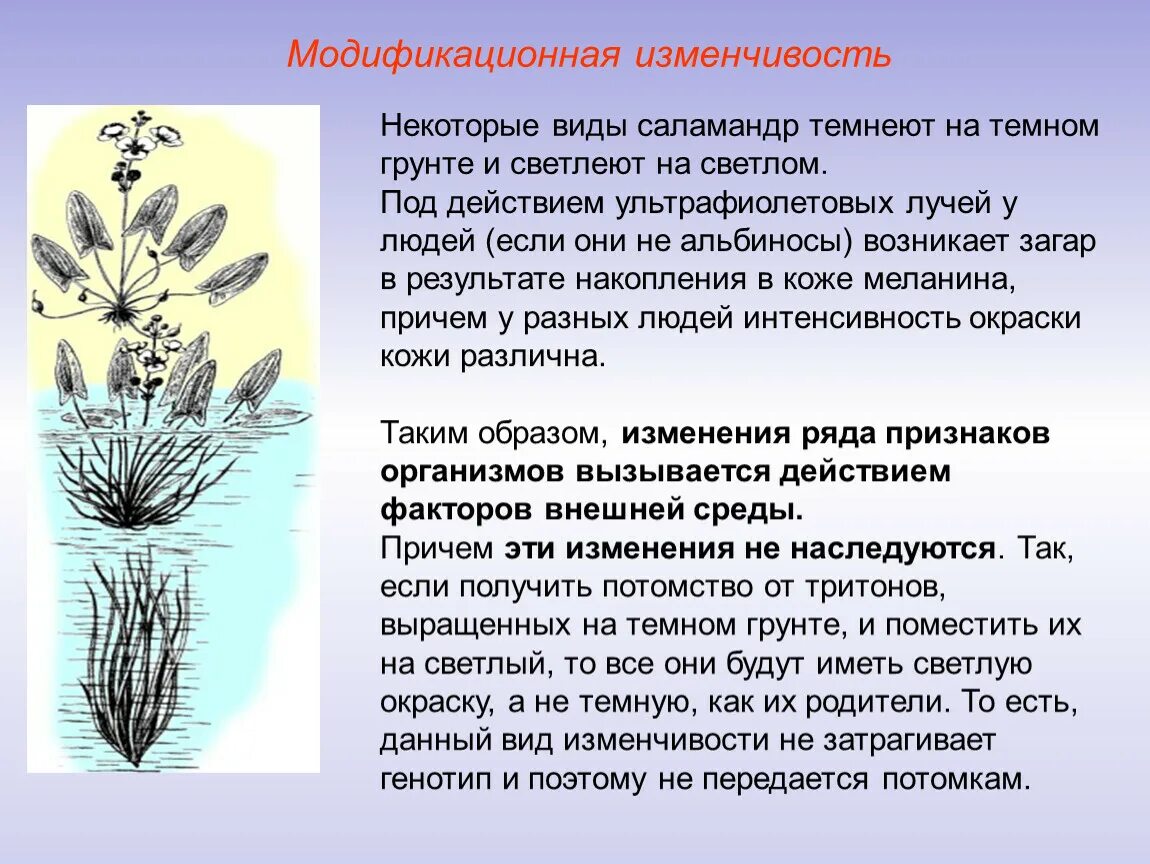 Модификационная изменчивость

Некоторые виды саламандр темнеют на темном грунте и светлеют на светлом.
Под действием ультрафиолетовых лучей у людей (если они не альбиносы) возникает загар в результате накопления в коже меланина, причем у разных людей интенсивность окраски кожи различна.

Таким образом, изменения ряда признаков организмов вызывается действием факторов внешней среды.
Причем эти изменения не наследуются. Так, если получить потомство от тритонов, выращенных на темном грунте, и поместить их на светлый, то все они будут иметь светлую окраску, а не темную, как их родители. То есть, данный вид изменчивости не затрагивает генотип и поэтому не передается потомкам.